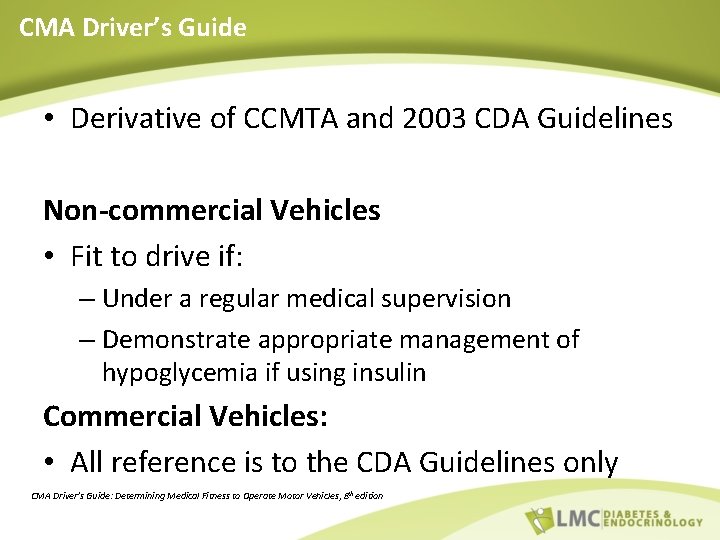 CMA Driver's Guide

• Derivative of CCMTA and 2003 CDA Guidelines

Non-commercial Vehicles

• Fit to drive if:

– Under a regular medical supervision

– Demonstrate appropriate management of hypoglycemia if using insulin

Commercial Vehicles:

• All reference is to the CDA Guidelines only

CMA Driver's Guide: Determining Medical Fitness to Operate Motor Vehicles, $8^{th}$ edition

LMC DIABETES & ENDOCRINOLOGY